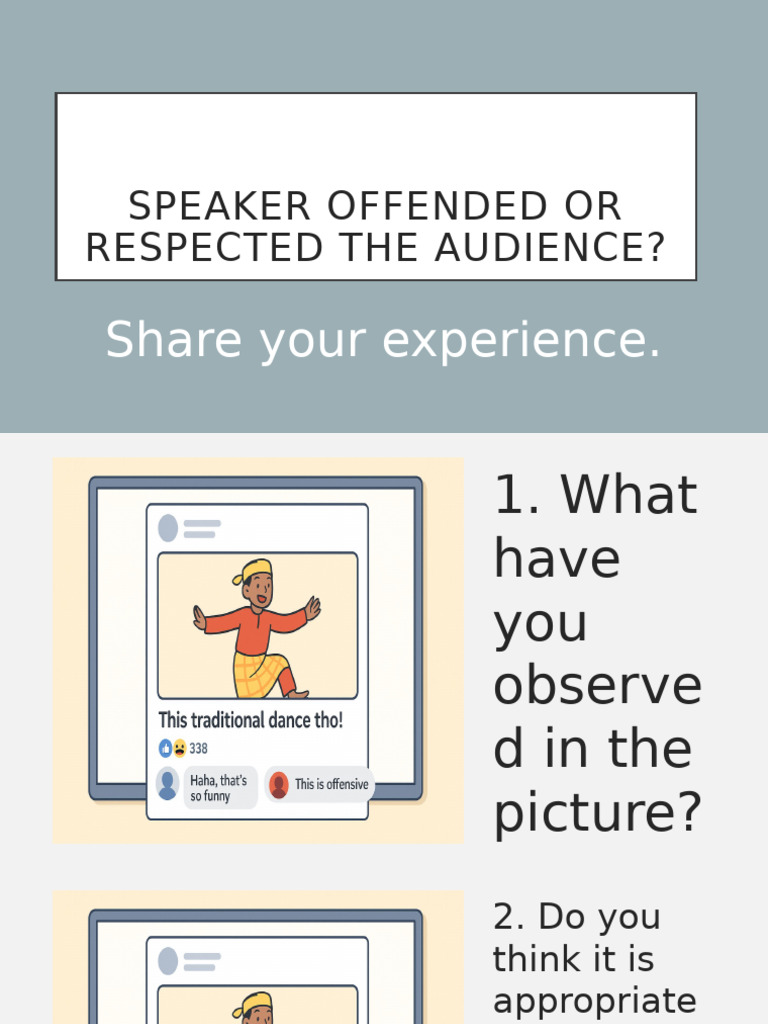 SPEAKER OFFENDED OR RESPECTED THE AUDIENCE?

Share your experience.

This traditional dance tho!

338

Haha, that's so funny

This is offensive

1. What have you observed in the picture?

2. Do you think it is appropriate